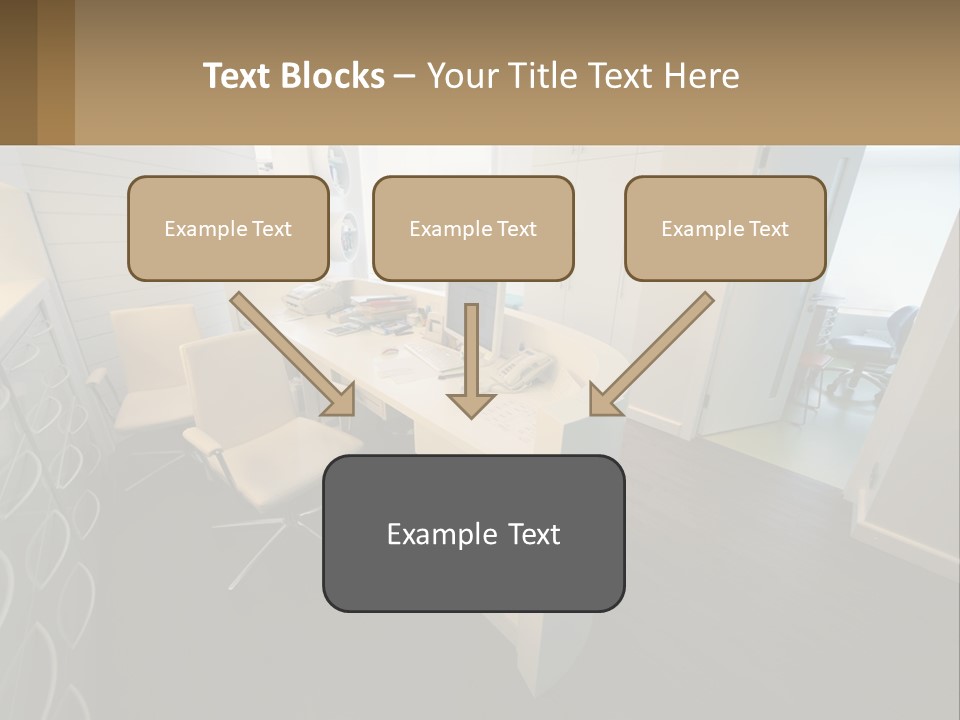 Text Blocks – Your Title Text Here

Example Text

Example Text

Example Text

Example Text